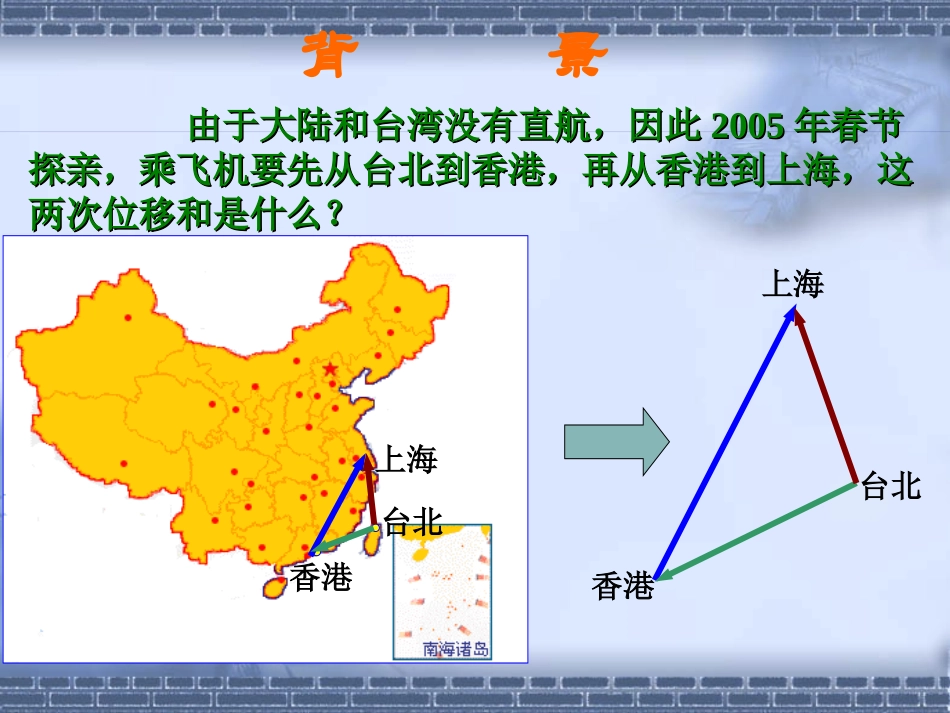 背　景

由于大陆和台湾没有直航，因此 2005 年春节探亲，乘飞机要先从台北到香港，再从香港到上海，这两次位移和是什么？

上海
台北
香港
南海诸岛

上海
台北
香港